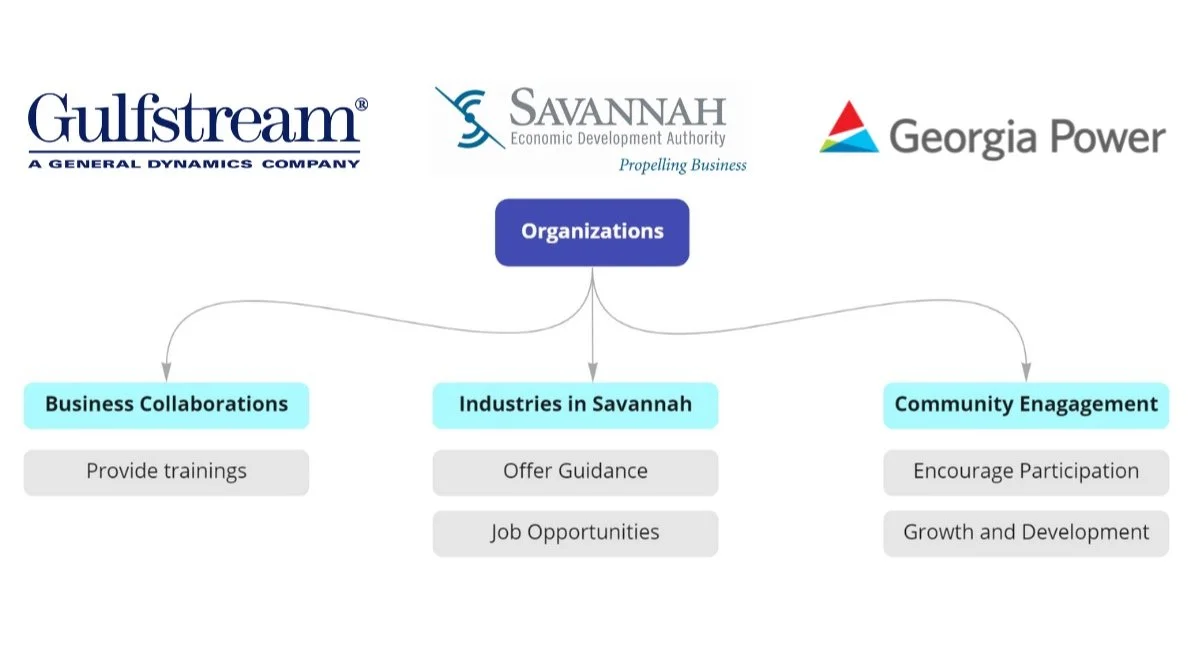 Gulfstream®
A GENERAL DYNAMICS COMPANY

SAVANNAH
Economic Development Authority
Propelling Business

Georgia Power

Organizations

Business Collaborations

Provide trainings

Industries in Savannah

Offer Guidance

Job Opportunities

Community Enagagement

Encourage Participation

Growth and Development